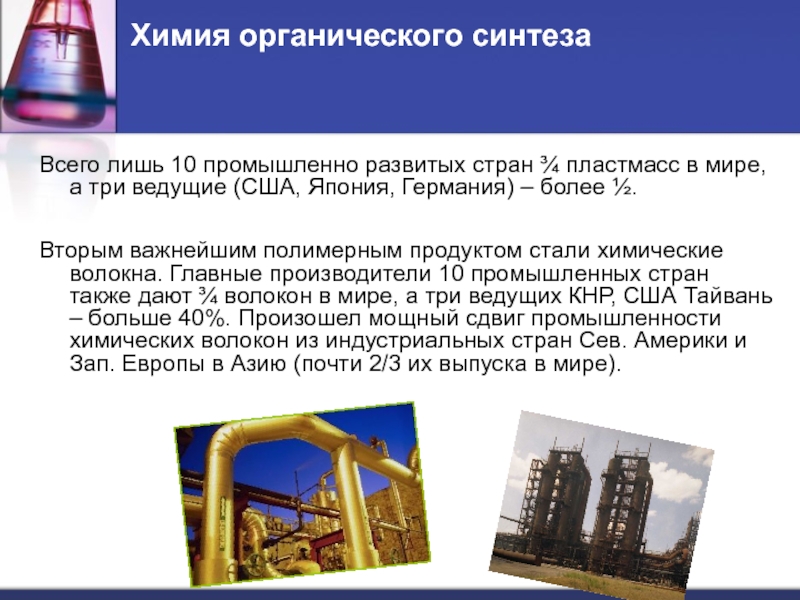 Химия органического синтеза

Всего лишь 10 промышленно развитых стран ¾ пластмасс в мире, а три ведущие (США, Япония, Германия) – более ½.

Вторым важнейшим полимерным продуктом стали химические волокна. Главные производители 10 промышленных стран также дают ¾ волокон в мире, а три ведущих КНР, США Тайвань – больше 40%. Произошел мощный сдвиг промышленности химических волокон из индустриальных стран Сев. Америки и Зап. Европы в Азию (почти 2/3 их выпуска в мире).